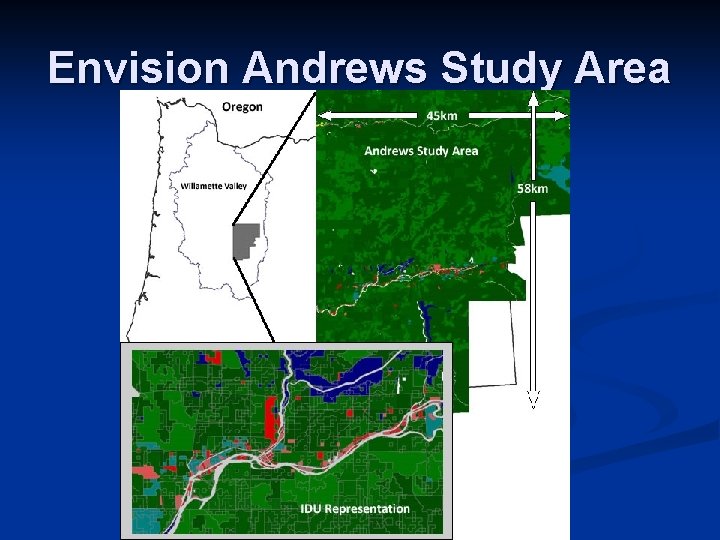 Envision Andrews Study Area

Oregon

Willamette Valley

45km

Andrews Study Area

58km

IDU Representation